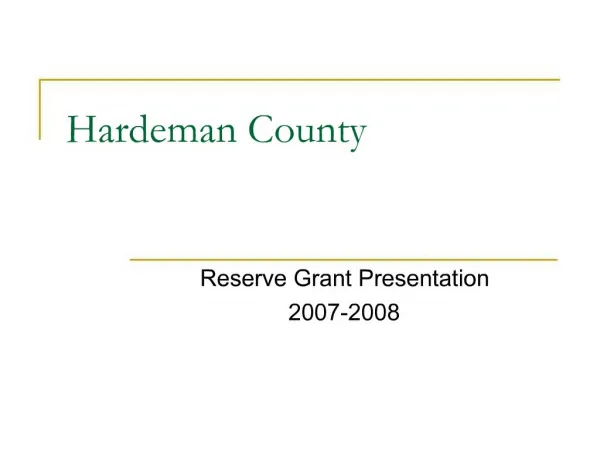 Hardeman County

Reserve Grant Presentation
2007-2008